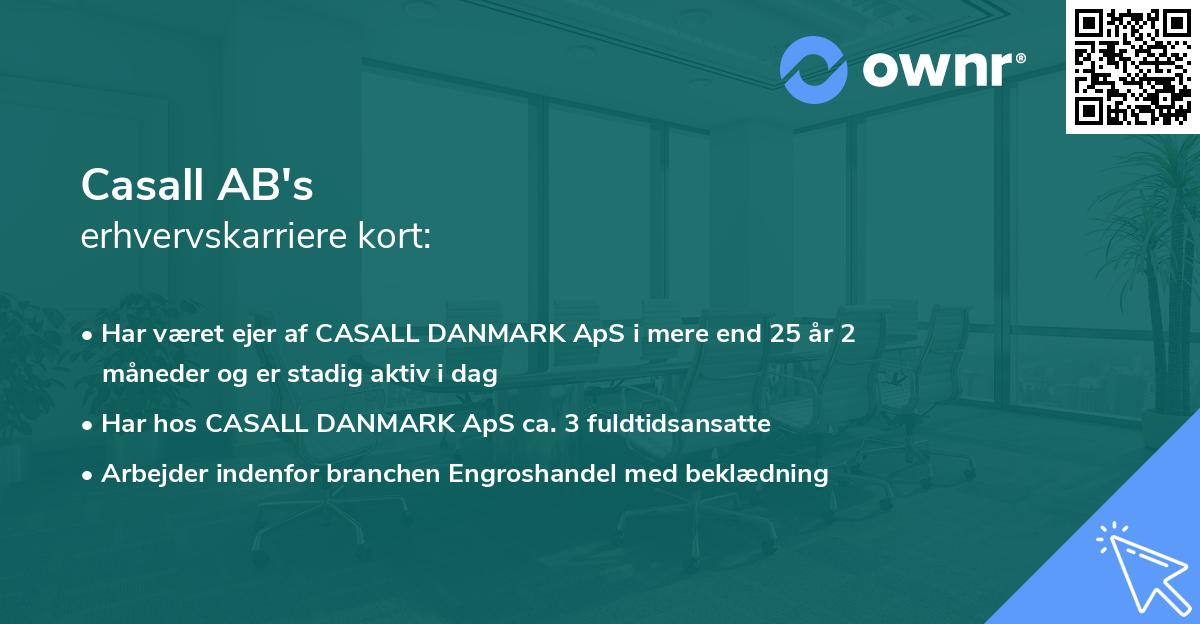 ownr®

Casall AB's
erhvervskarriere kort:

• Har været ejer af CASALL DANMARK ApS i mere end 25 år 2 måneder og er stadig aktiv i dag
• Har hos CASALL DANMARK ApS ca. 3 fuldtidsansatte
• Arbejder indenfor branchen Engroshandel med beklædning